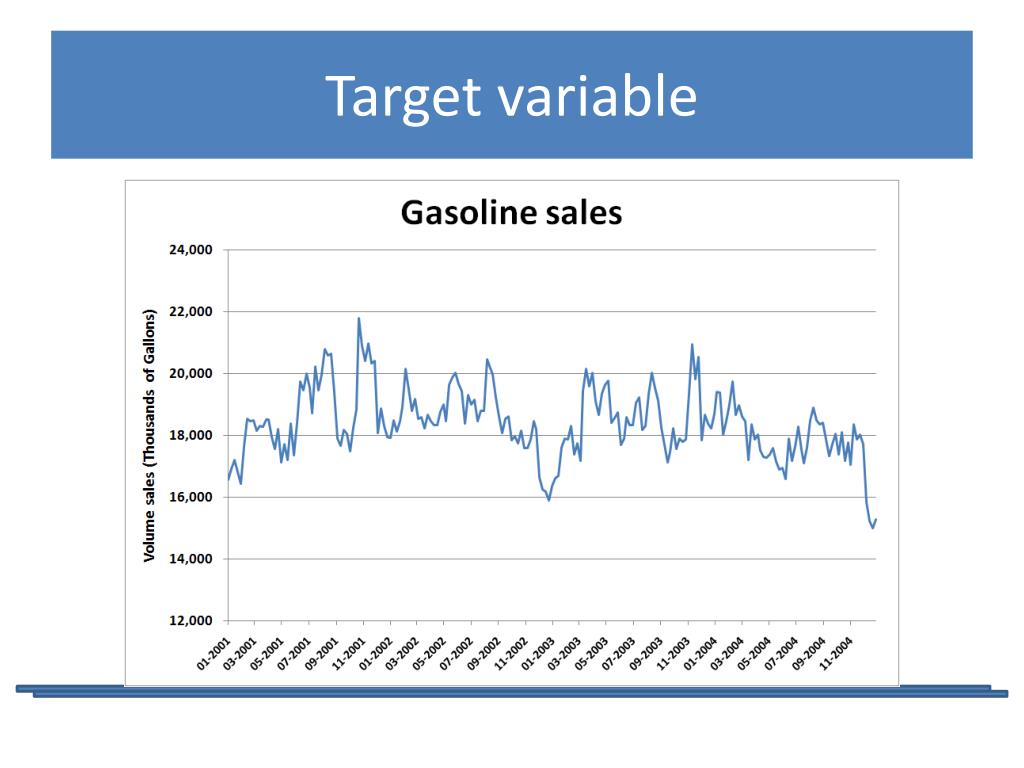 Target variable

Gasoline sales

Volume sales (Thousands of Gallons)

24,000
22,000
20,000
18,000
16,000
14,000
12,000

01-2001
03-2001
05-2001
07-2001
09-2001
11-2001
01-2002
03-2002
05-2002
07-2002
09-2002
11-2002
01-2003
03-2003
05-2003
07-2003
09-2003
11-2003
01-2004
03-2004
05-2004
07-2004
09-2004
11-2004